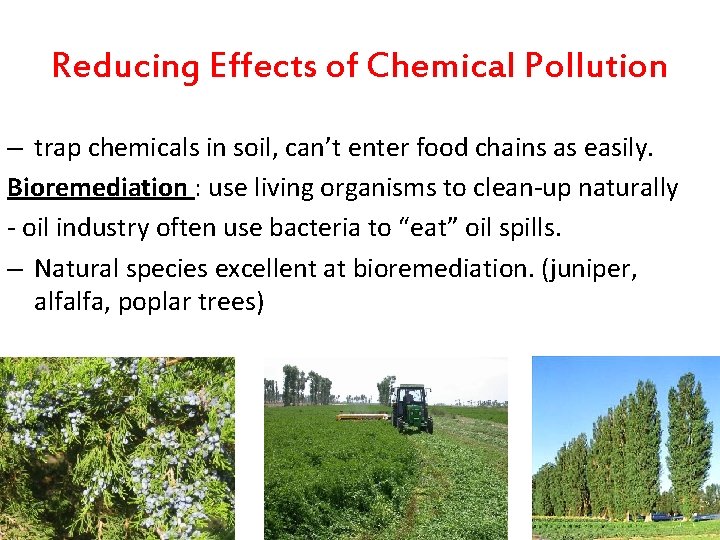 Reducing Effects of Chemical Pollution

– trap chemicals in soil, can't enter food chains as easily.

Bioremediation : use living organisms to clean-up naturally

- oil industry often use bacteria to "eat" oil spills.

– Natural species excellent at bioremediation. (juniper, alfalfa, poplar trees)